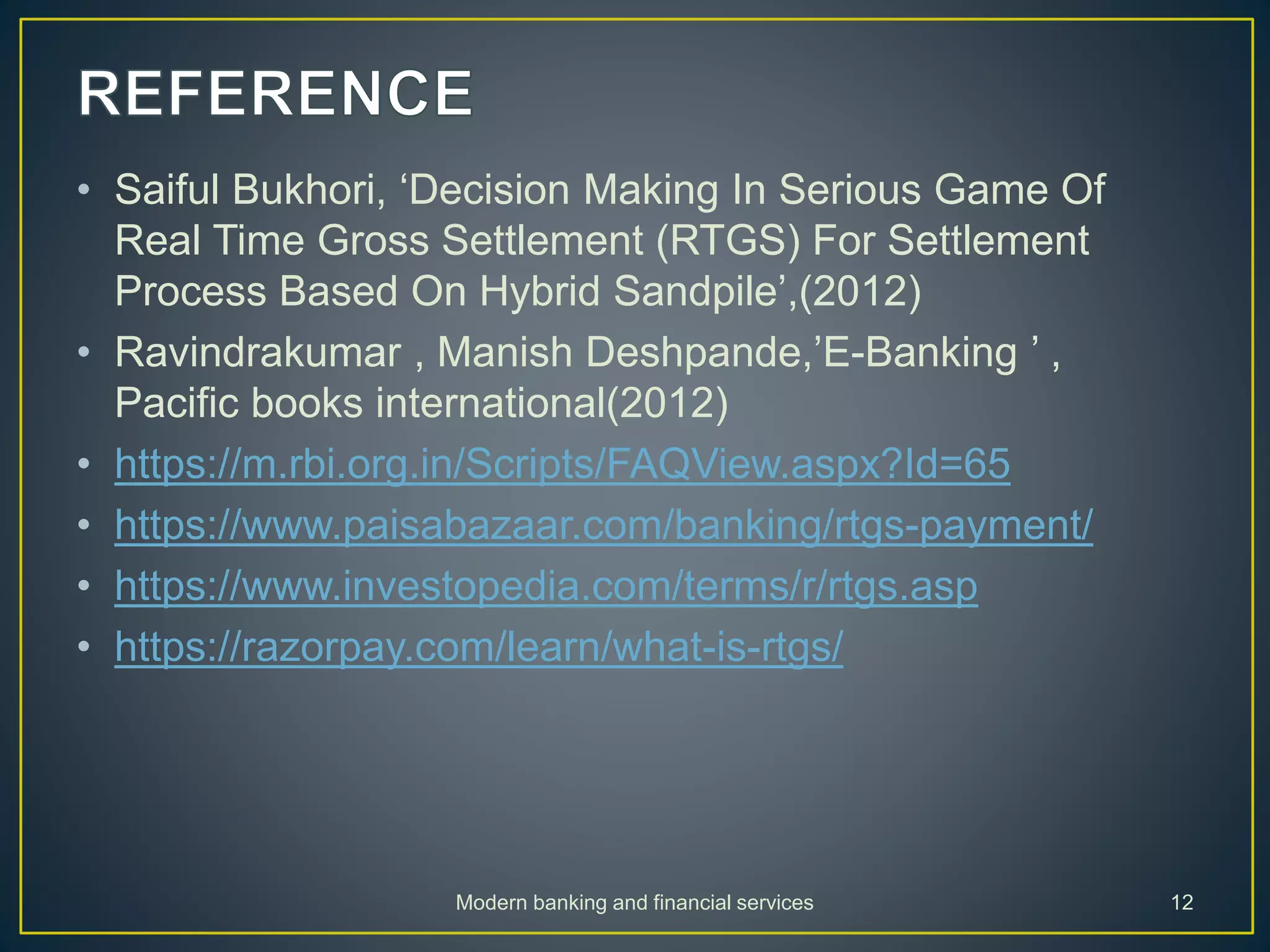 REFERENCE

• Saiful Bukhori, ‘Decision Making In Serious Game Of Real Time Gross Settlement (RTGS) For Settlement Process Based On Hybrid Sandpile’,(2012)
• Ravindrakumar , Manish Deshpande,’E-Banking ’ , Pacific books international(2012)
• https://m.rbi.org.in/Scripts/FAQView.aspx?Id=65
• https://www.paisabazaar.com/banking/rtgs-payment/
• https://www.investopedia.com/terms/r/rtgs.asp
• https://razorpay.com/learn/what-is-rtgs/

Modern banking and financial services

12